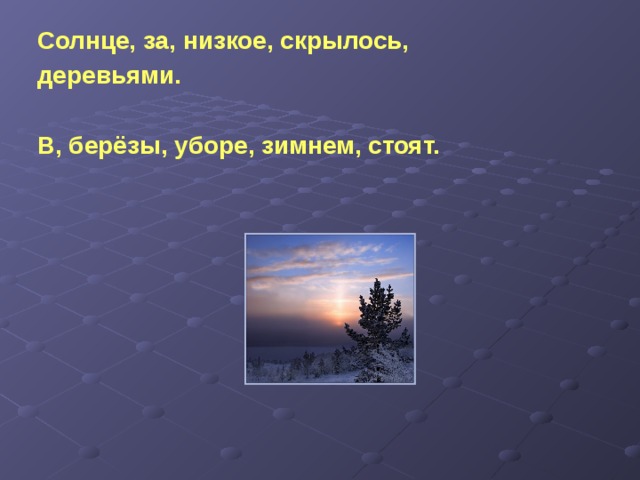 Солнце, за, низкое, скрылось, деревьями.

В, берёзы, уборе, зимнем, стоят.